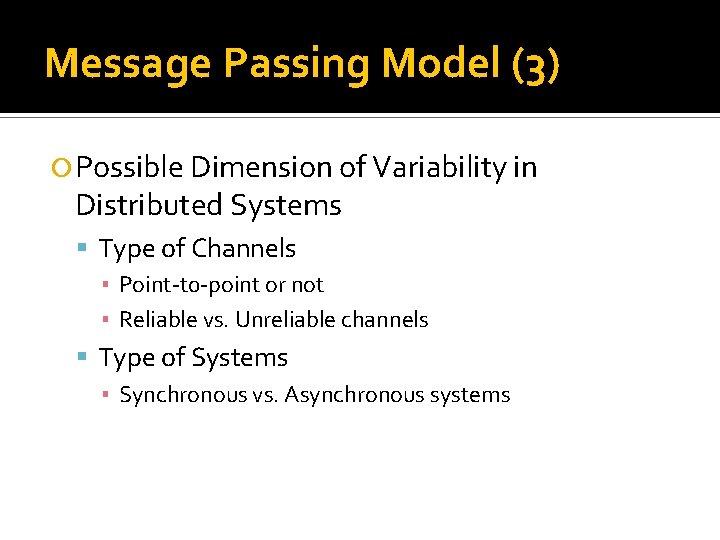 Message Passing Model (3)

Possible Dimension of Variability in Distributed Systems

Type of Channels

Point-to-point or not

Reliable vs. Unreliable channels

Type of Systems

Synchronous vs. Asynchronous systems